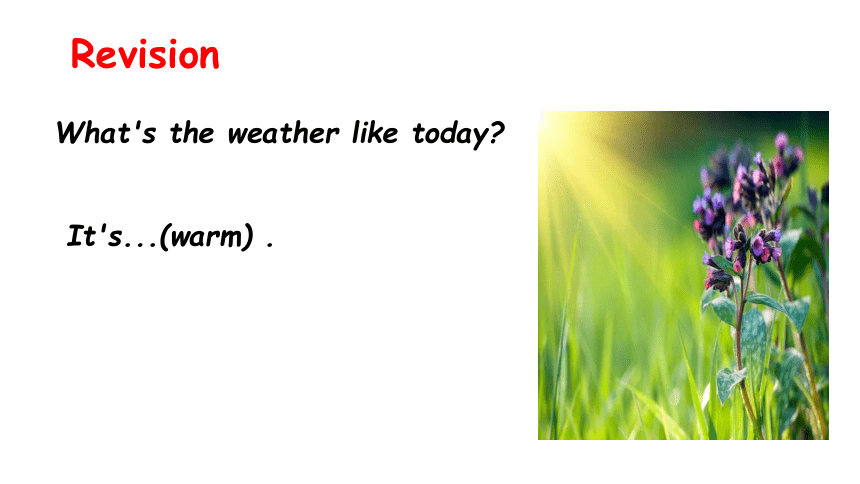 Revision

What's the weather like today?

It's...(warm) .